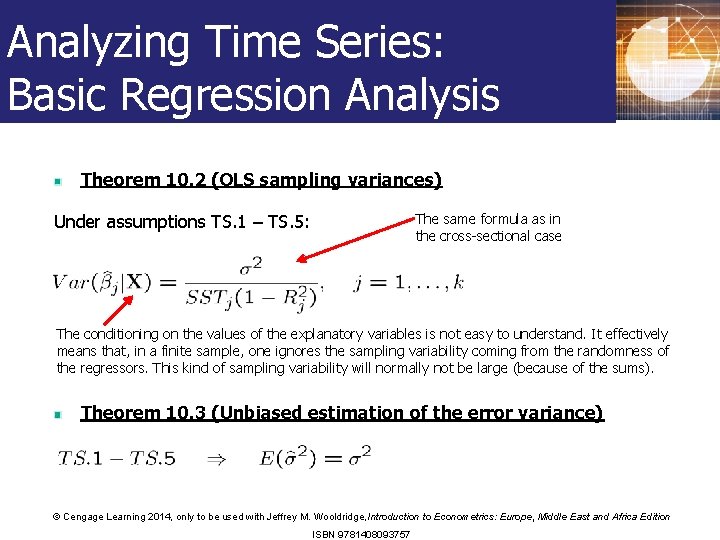 Analyzing Time Series:
Basic Regression Analysis

Theorem 10.2 (OLS sampling variances)

Under assumptions TS.1 – TS.5:

The same formula as in the cross-sectional case

$Var(\hat{\beta}_j|\mathbf{X}) = \frac{\sigma^2}{SST_j(1-R_j^2)}, \quad j = 1, \ldots, k$

The conditioning on the values of the explanatory variables is not easy to understand. It effectively means that, in a finite sample, one ignores the sampling variability coming from the randomness of the regressors. This kind of sampling variability will normally not be large (because of the sums).

Theorem 10.3 (Unbiased estimation of the error variance)

$TS.1 - TS.5 \quad \Rightarrow \quad E(\hat{\sigma}^2) = \sigma^2$

© Cengage Learning 2014, only to be used with Jeffrey M. Wooldridge, Introduction to Econometrics: Europe, Middle East and Africa Edition
ISBN 9781408093757